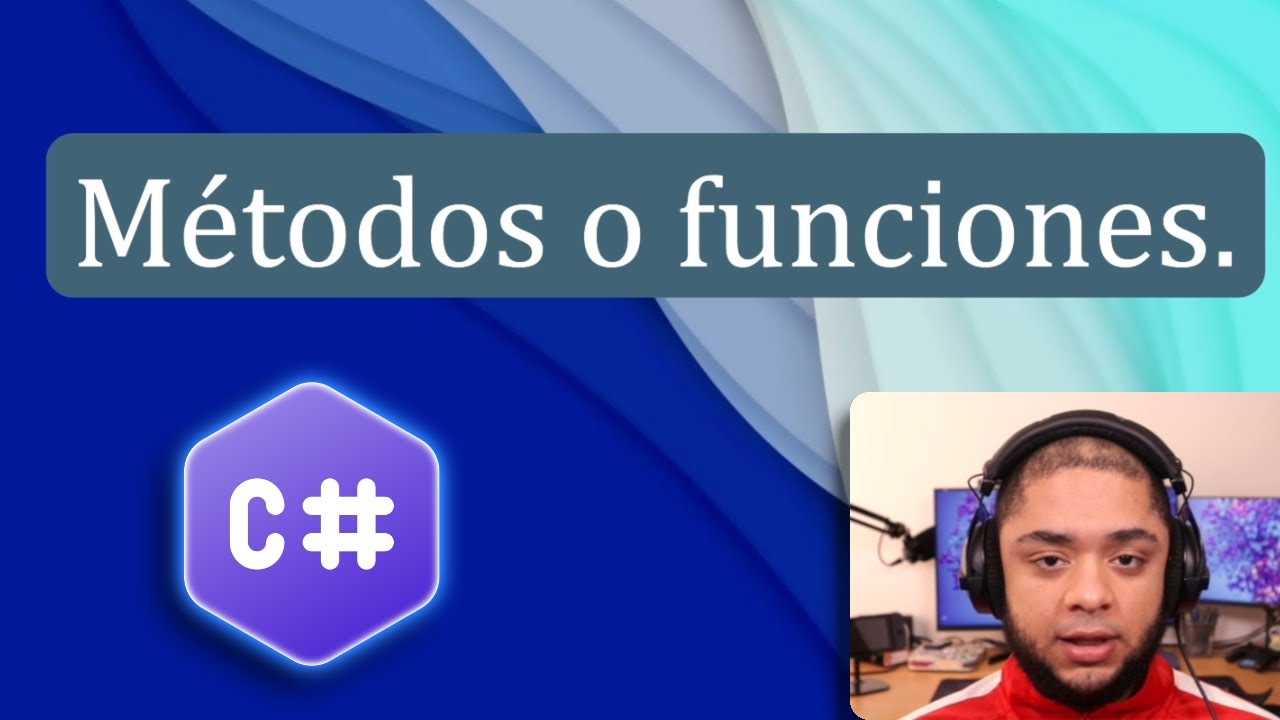 Métodos o funciones.

C#